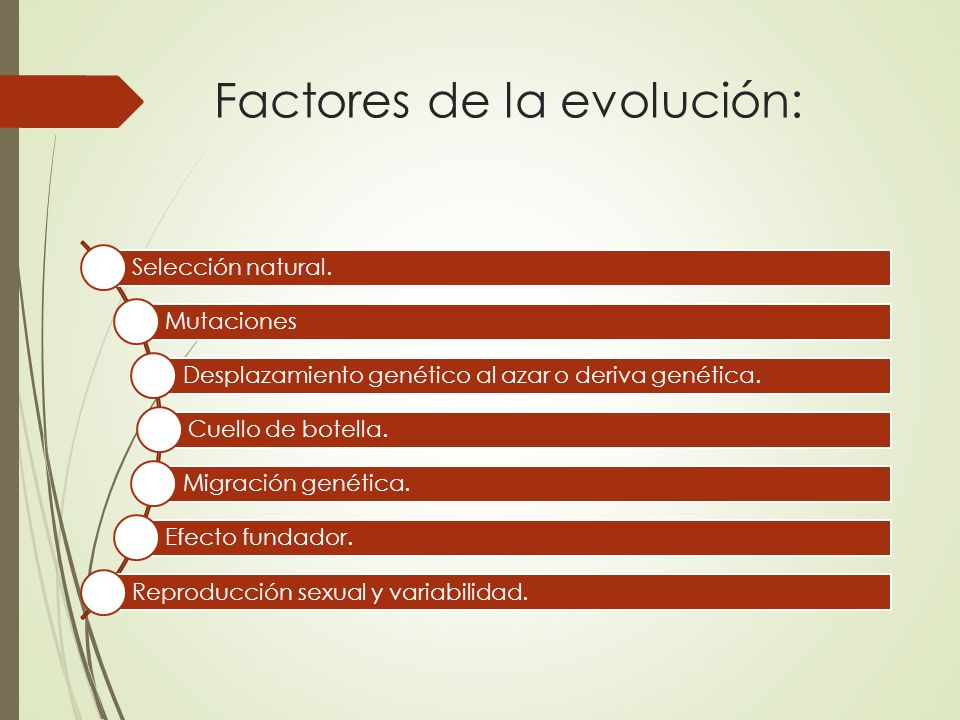 Factores de la evolución:

Selección natural.

Mutaciones

Desplazamiento genético al azar o deriva genética.

Cuello de botella.

Migración genética.

Efecto fundador.

Reproducción sexual y variabilidad.